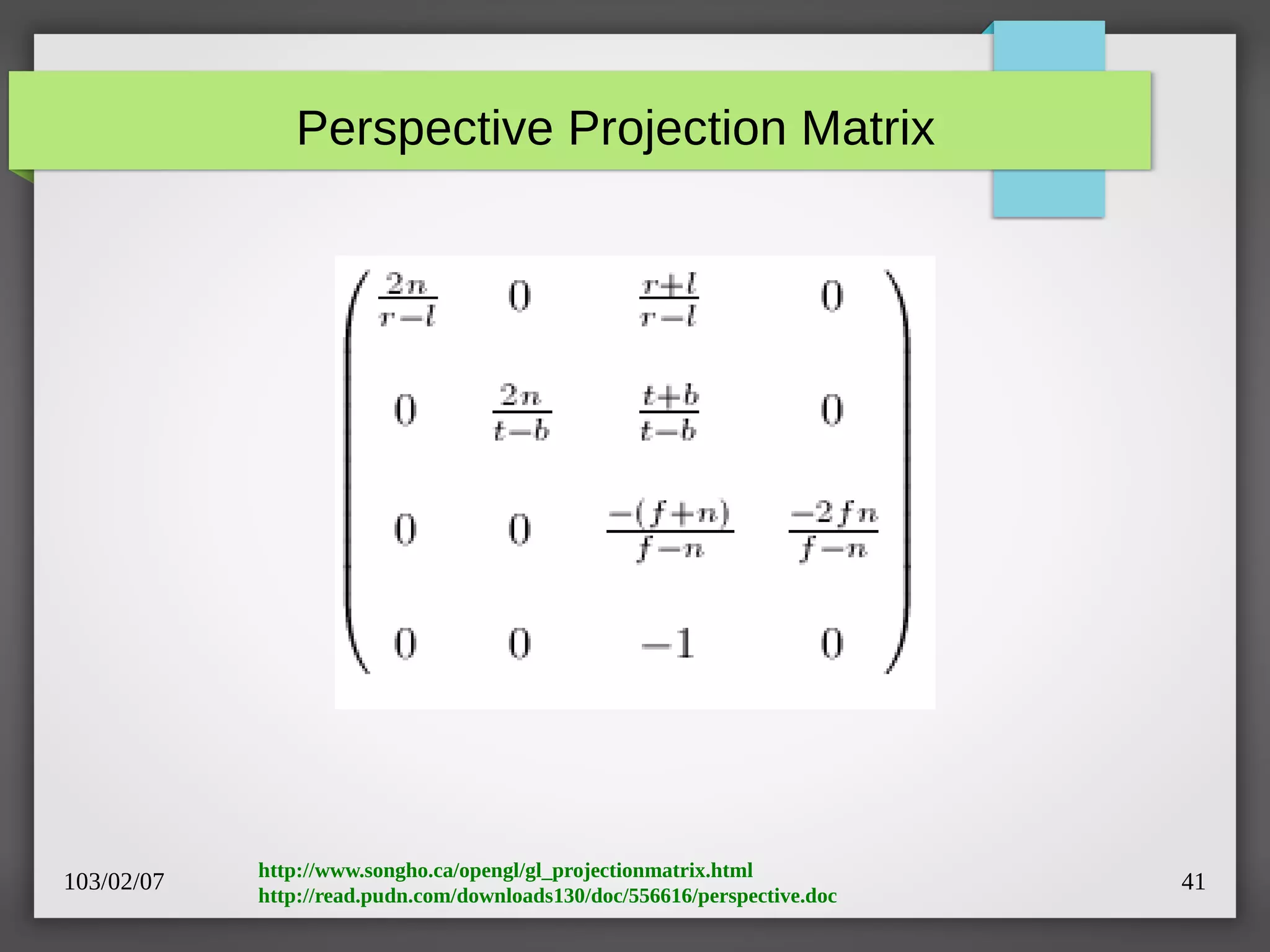 Perspective Projection Matrix

$\begin{pmatrix} \frac{2n}{r-l} & 0 & \frac{r+l}{r-l} & 0 \\ 0 & \frac{2n}{t-b} & \frac{t+b}{t-b} & 0 \\ 0 & 0 & \frac{-(f+n)}{f-n} & \frac{-2fn}{f-n} \\ 0 & 0 & -1 & 0 \end{pmatrix}$

103/02/07

http://www.songho.ca/opengl/gl_projectionmatrix.html
http://read.pudn.com/downloads130/doc/556616/perspective.doc

41